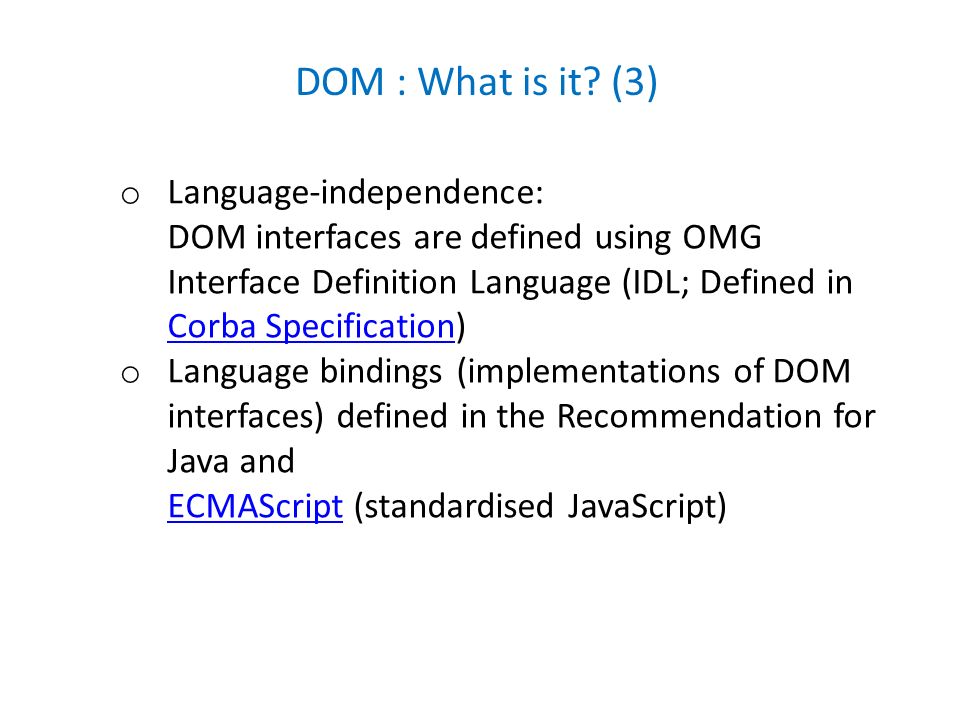 DOM : What is it? (3)

o Language-independence:
DOM interfaces are defined using OMG Interface Definition Language (IDL; Defined in Corba Specification)

o Language bindings (implementations of DOM interfaces) defined in the Recommendation for Java and
ECMAScript (standardised JavaScript)